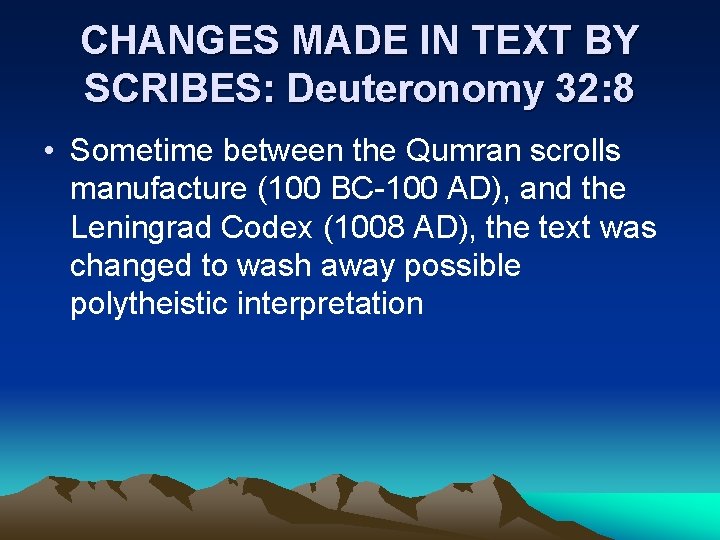 CHANGES MADE IN TEXT BY SCRIBES: Deuteronomy 32:8

• Sometime between the Qumran scrolls manufacture (100 BC-100 AD), and the Leningrad Codex (1008 AD), the text was changed to wash away possible polytheistic interpretation